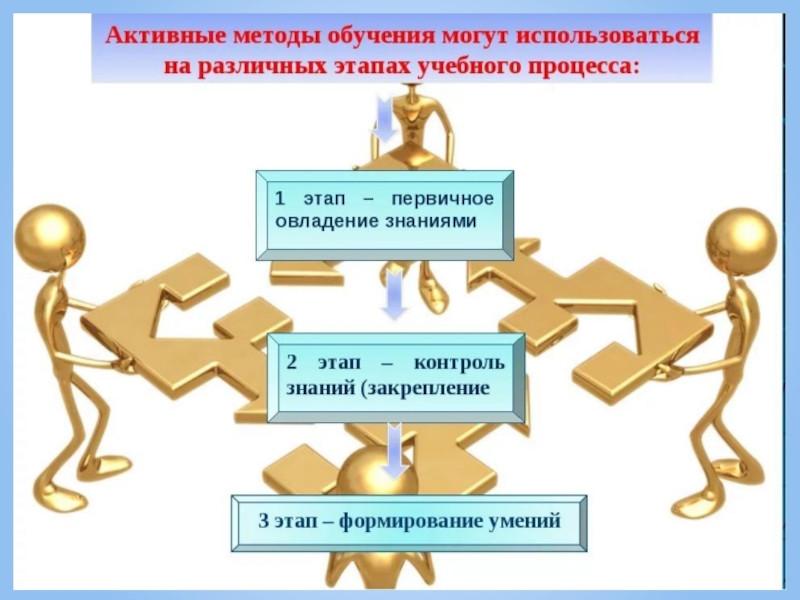 Активные методы обучения могут использоваться на различных этапах учебного процесса:

1 этап – первичное овладение знаниями

2 этап – контроль знаний (закрепление

3 этап – формирование умений